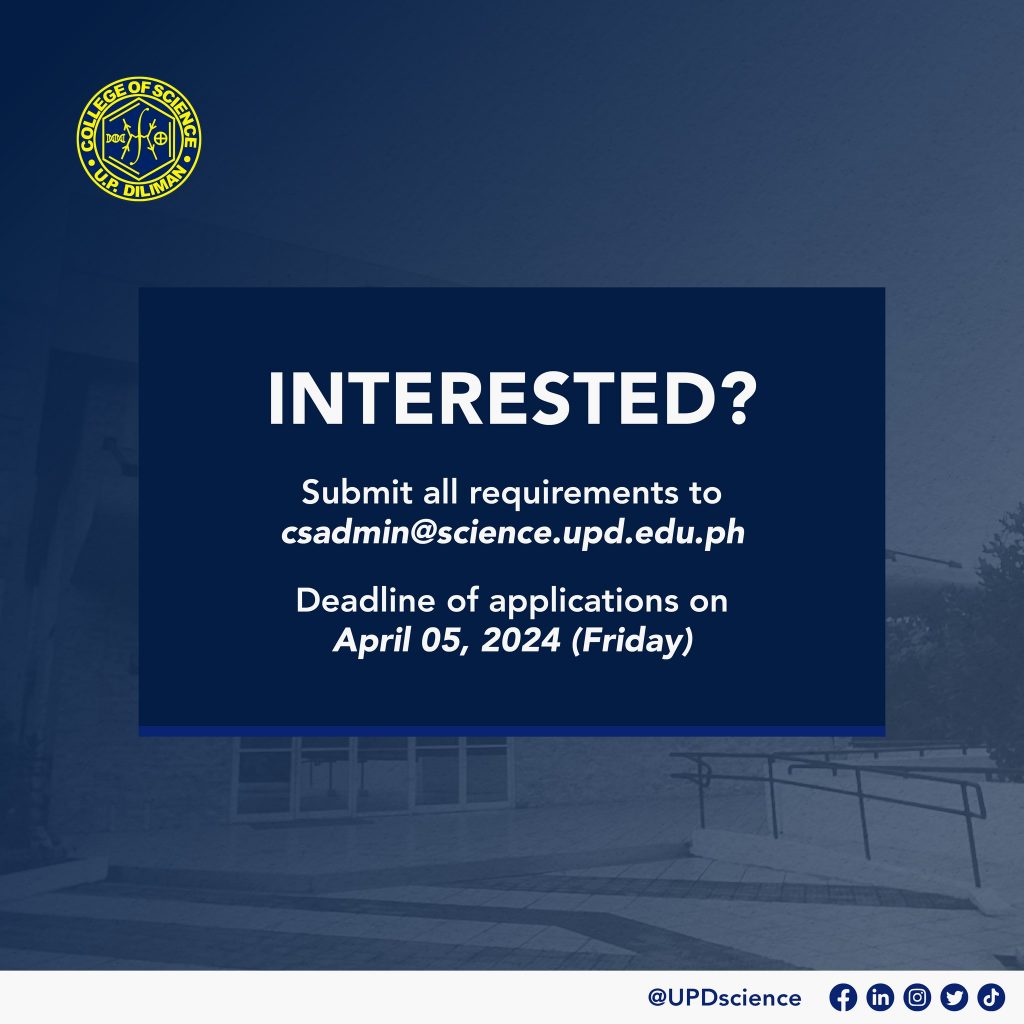 COLLEGE OF SCIENCE
U.P. DILIMAN

INTERESTED?

Submit all requirements to
csadmin@science.upd.edu.ph

Deadline of applications on
April 05, 2024 (Friday)

@UPDscience